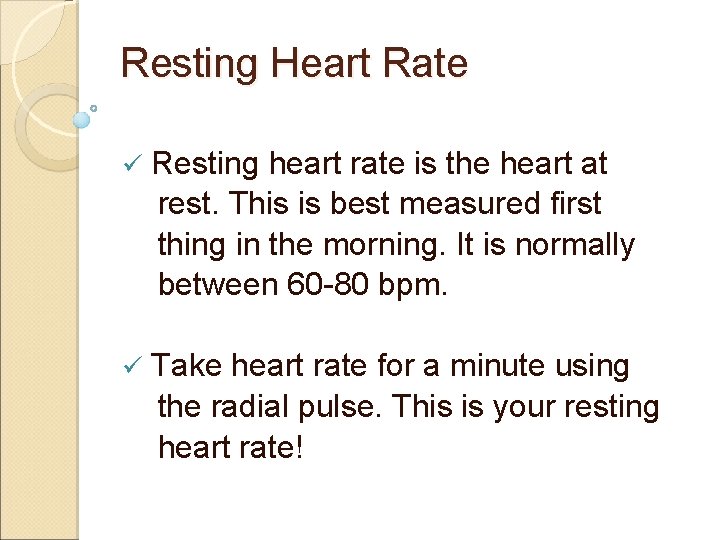 Resting Heart Rate

✓ Resting heart rate is the heart at rest. This is best measured first thing in the morning. It is normally between 60-80 bpm.

✓ Take heart rate for a minute using the radial pulse. This is your resting heart rate!